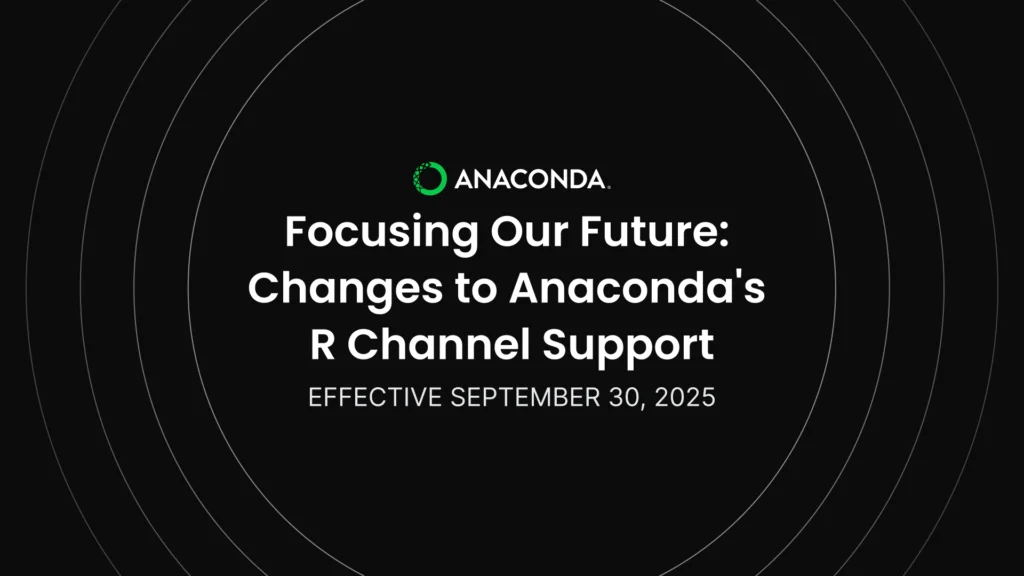 ANACONDA.

Focusing Our Future: Changes to Anaconda's R Channel Support

EFFECTIVE SEPTEMBER 30, 2025